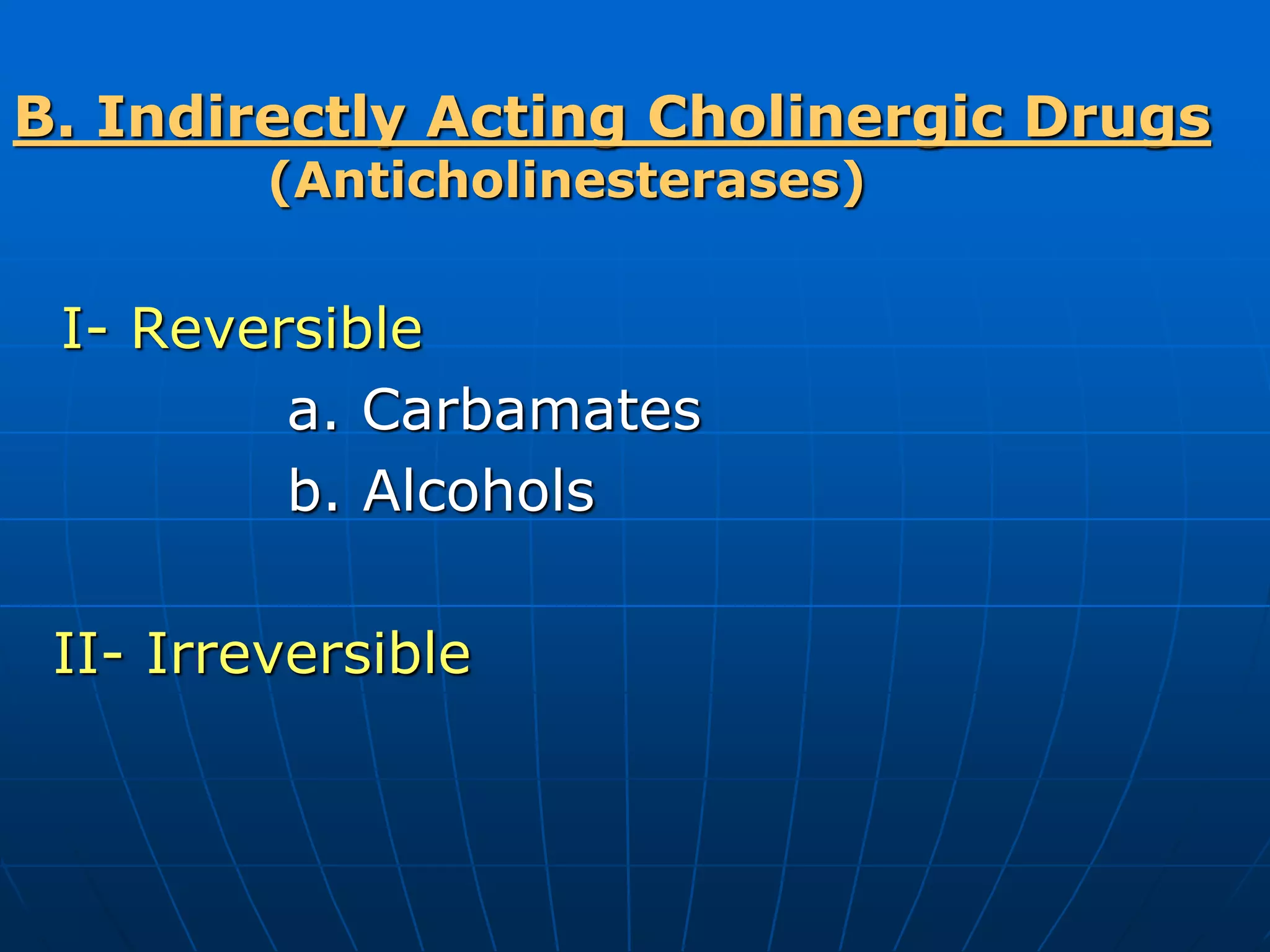 B. Indirectly Acting Cholinergic Drugs
(Anticholinesterases)

I- Reversible
a. Carbamates
b. Alcohols

II- Irreversible